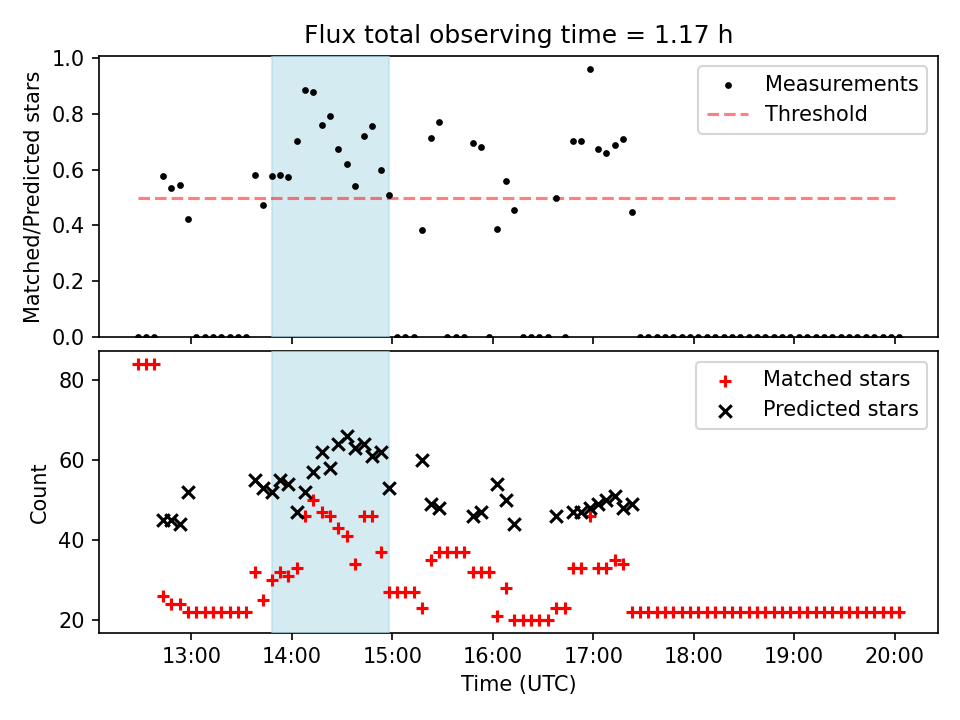 Flux total observing time = 1.17 h

Matched/Predicted stars

1.0
0.8
0.6
0.4
0.2
0.0

Measurements
Threshold

Count

80
60
40
20

Matched stars
Predicted stars

13:00
14:00
15:00
16:00
17:00
18:00
19:00
20:00

Time (UTC)